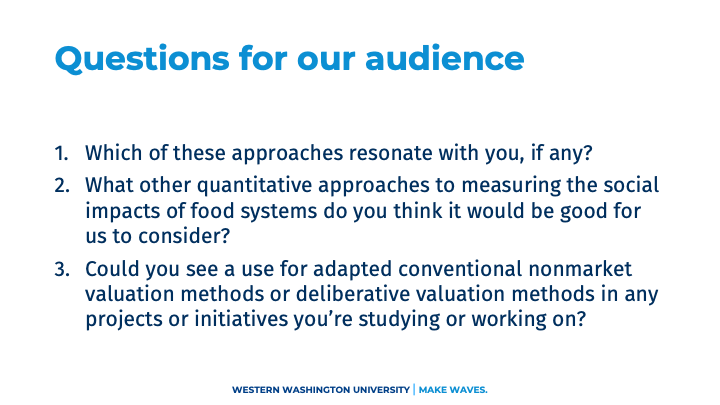 Questions for our audience

1. Which of these approaches resonate with you, if any?
2. What other quantitative approaches to measuring the social impacts of food systems do you think it would be good for us to consider?
3. Could you see a use for adapted conventional nonmarket valuation methods or deliberative valuation methods in any projects or initiatives you're studying or working on?

WESTERN WASHINGTON UNIVERSITY | MAKE WAVES.